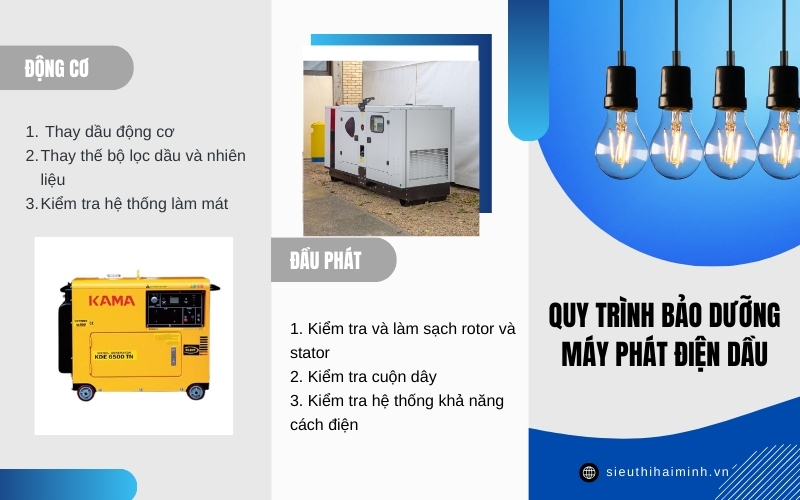 ĐỘNG CƠ

1. Thay dầu động cơ
2. Thay thế bộ lọc dầu và nhiên liệu
3. Kiểm tra hệ thống làm mát

KAMA

KDE 6500 TN

ĐẦU PHÁT

1. Kiểm tra và làm sạch rotor và stator
2. Kiểm tra cuộn dây
3. Kiểm tra hệ thống khả năng cách điện

QUY TRÌNH BẢO DƯỠNG MÁY PHÁT ĐIỆN DẦU

sieuthihaiminh.vn